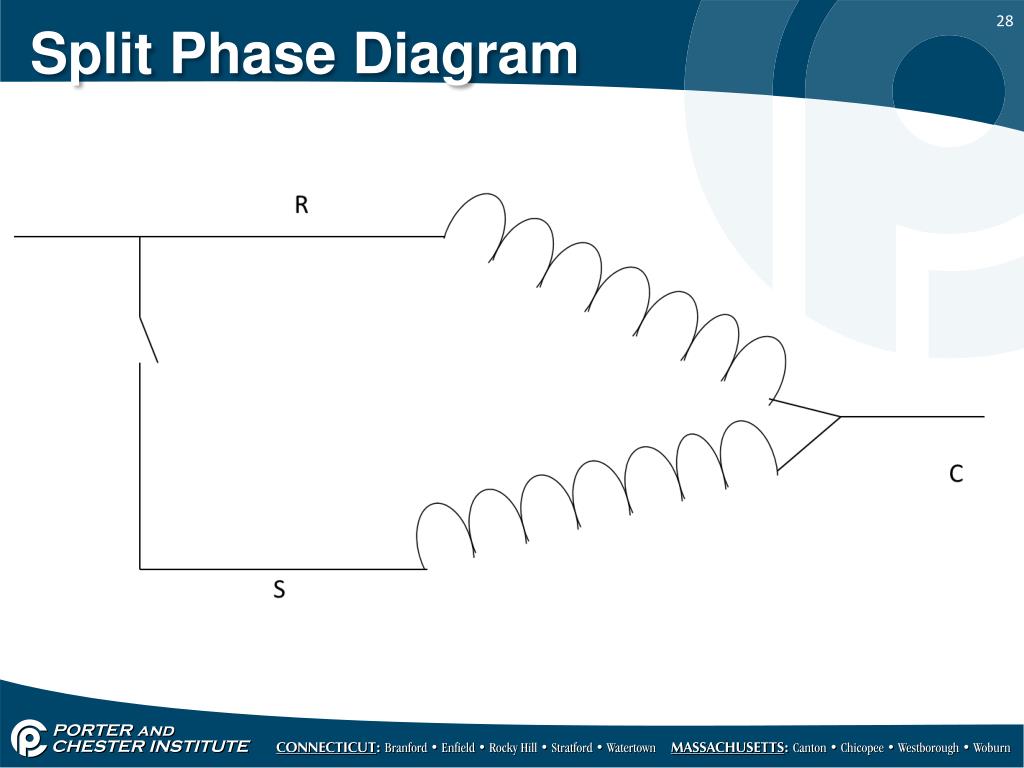 28

Split Phase Diagram

R

C

S

PORTER AND CHESTER INSTITUTE

CONNECTICUT: Branford • Enfield • Rocky Hill • Stratford • Watertown MASSACHUSETTS: Canton • Chicopee • Westborough • Woburn